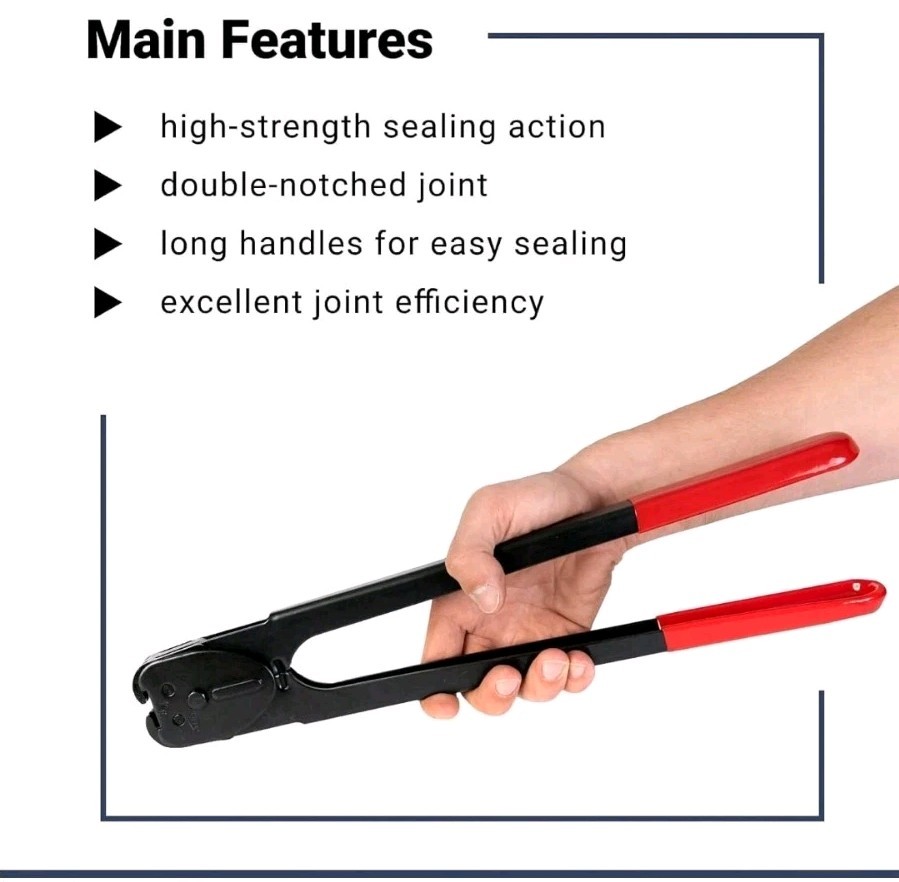 Main Features

▶ high-strength sealing action
▶ double-notched joint
▶ long handles for easy sealing
▶ excellent joint efficiency